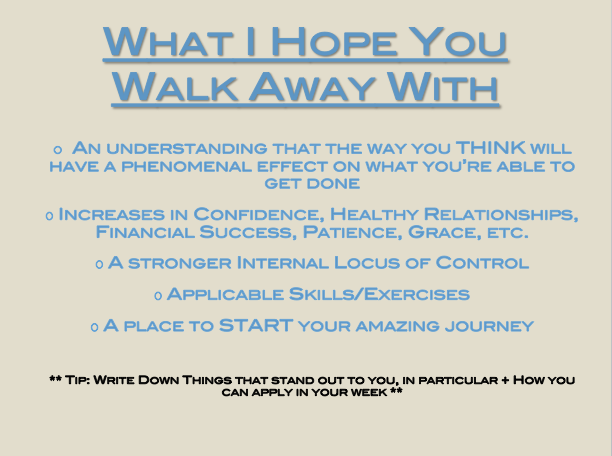 What I Hope You Walk Away With

o An understanding that the way you THINK will have a phenomenal effect on what you're able to get done

o Increases in Confidence, Healthy Relationships, Financial Success, Patience, Grace, etc.

o A stronger Internal Locus of Control

o Applicable Skills/Exercises

o A place to START your amazing journey

** Tip: Write Down Things that stand out to you, in particular + How you can apply in your week **